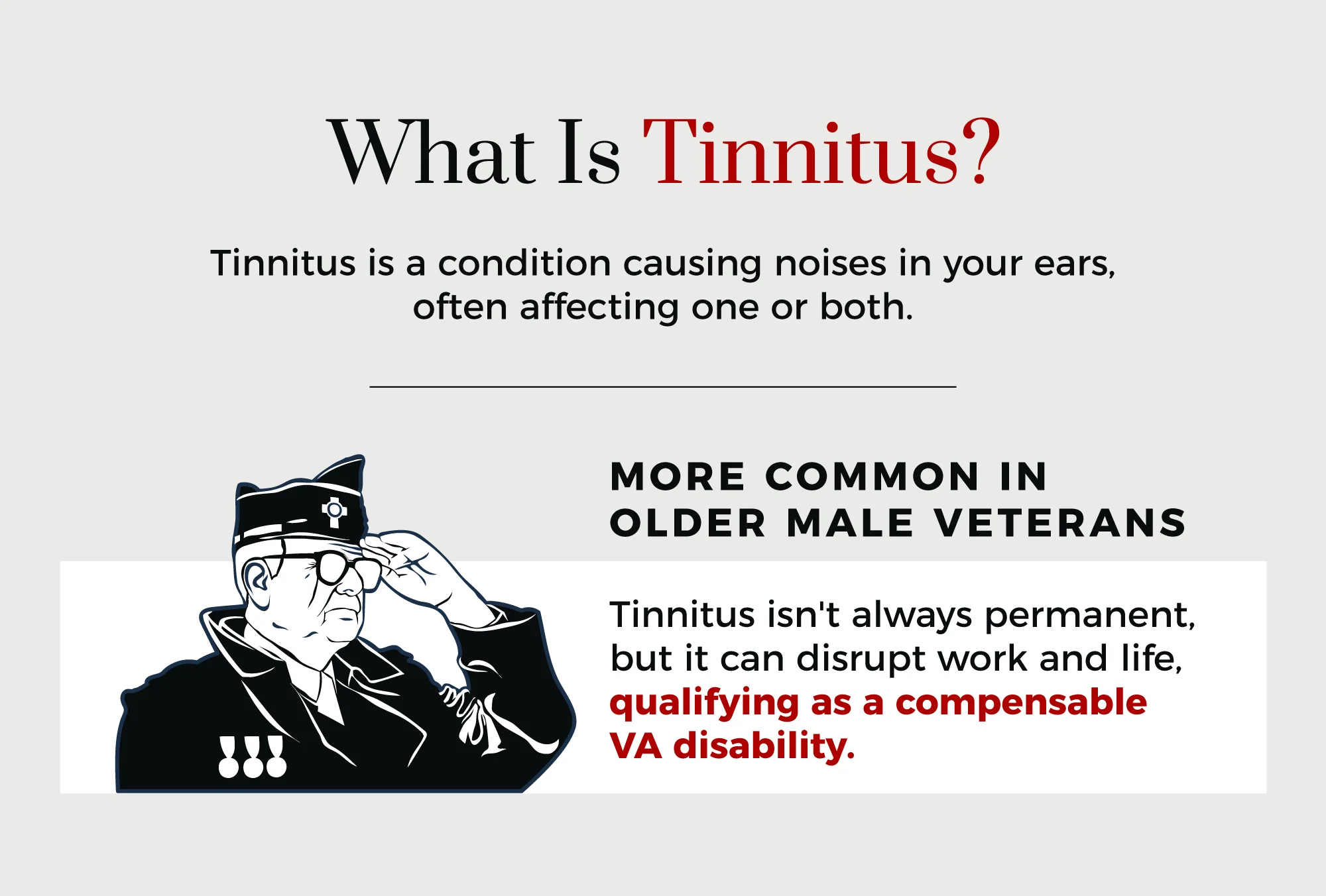 What Is Tinnitus?

Tinnitus is a condition causing noises in your ears, often affecting one or both.

MORE COMMON IN OLDER MALE VETERANS

Tinnitus isn't always permanent, but it can disrupt work and life, qualifying as a compensable VA disability.